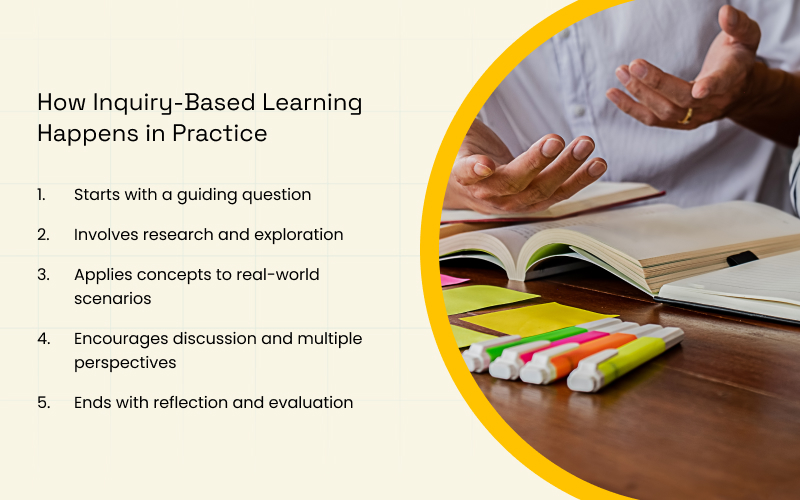 How Inquiry-Based Learning Happens in Practice

1. Starts with a guiding question

2. Involves research and exploration

3. Applies concepts to real-world scenarios

4. Encourages discussion and multiple perspectives

5. Ends with reflection and evaluation